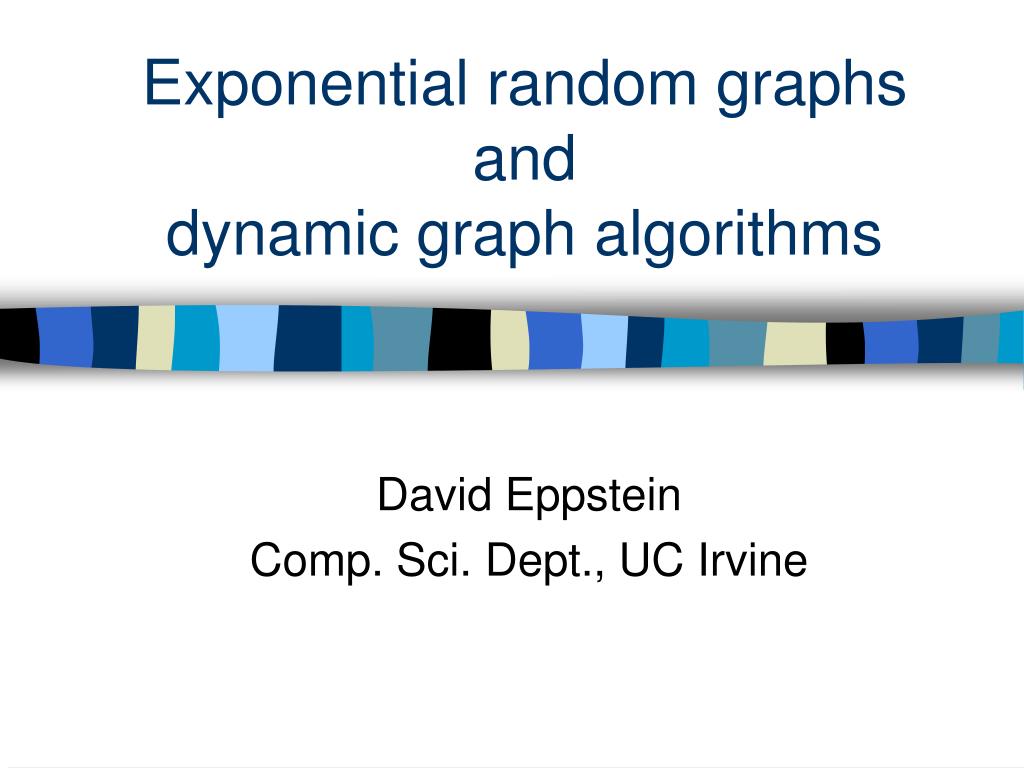 Exponential random graphs
and
dynamic graph algorithms

David Eppstein
Comp. Sci. Dept., UC Irvine